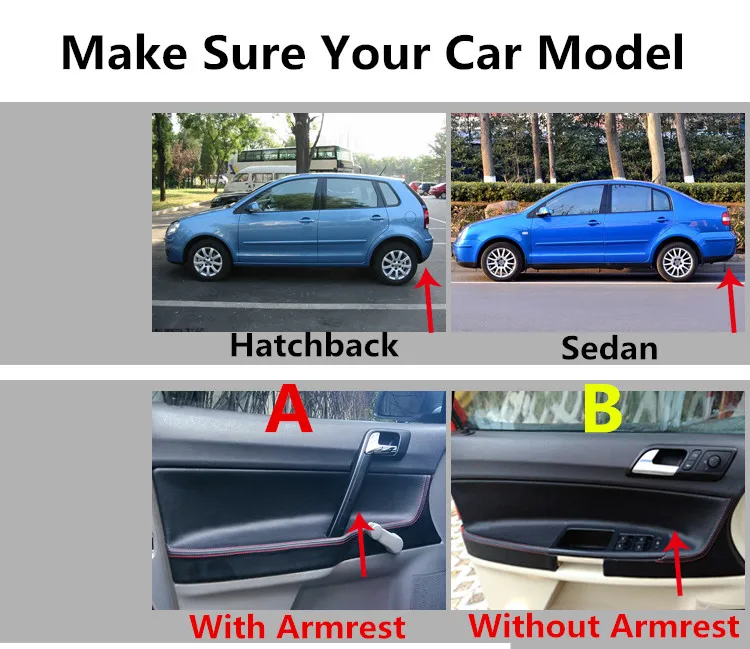 Make Sure Your Car Model

Hatchback

Sedan

A

B

With Armrest

Without Armrest